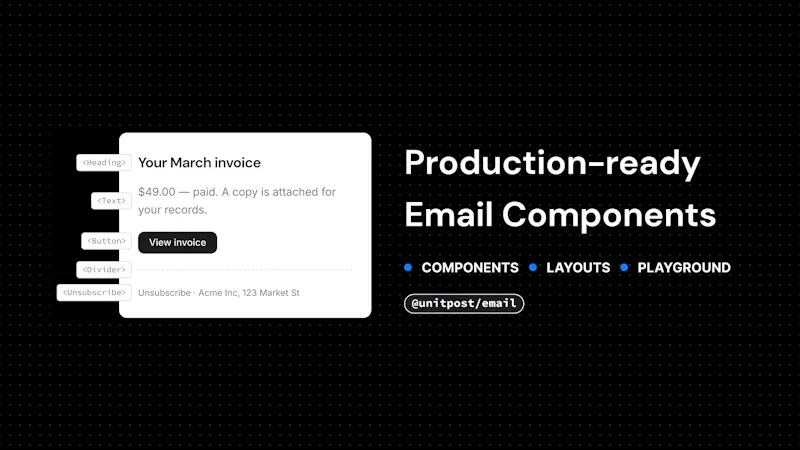 <Heading> Your March invoice

<Text> $49.00 — paid. A copy is attached for your records.

<Button> View invoice

<Divider>

<Unsubscribe> Unsubscribe · Acme Inc, 123 Market St

Production-ready Email Components

COMPONENTS LAYOUTS PLAYGROUND

@unitpost/email